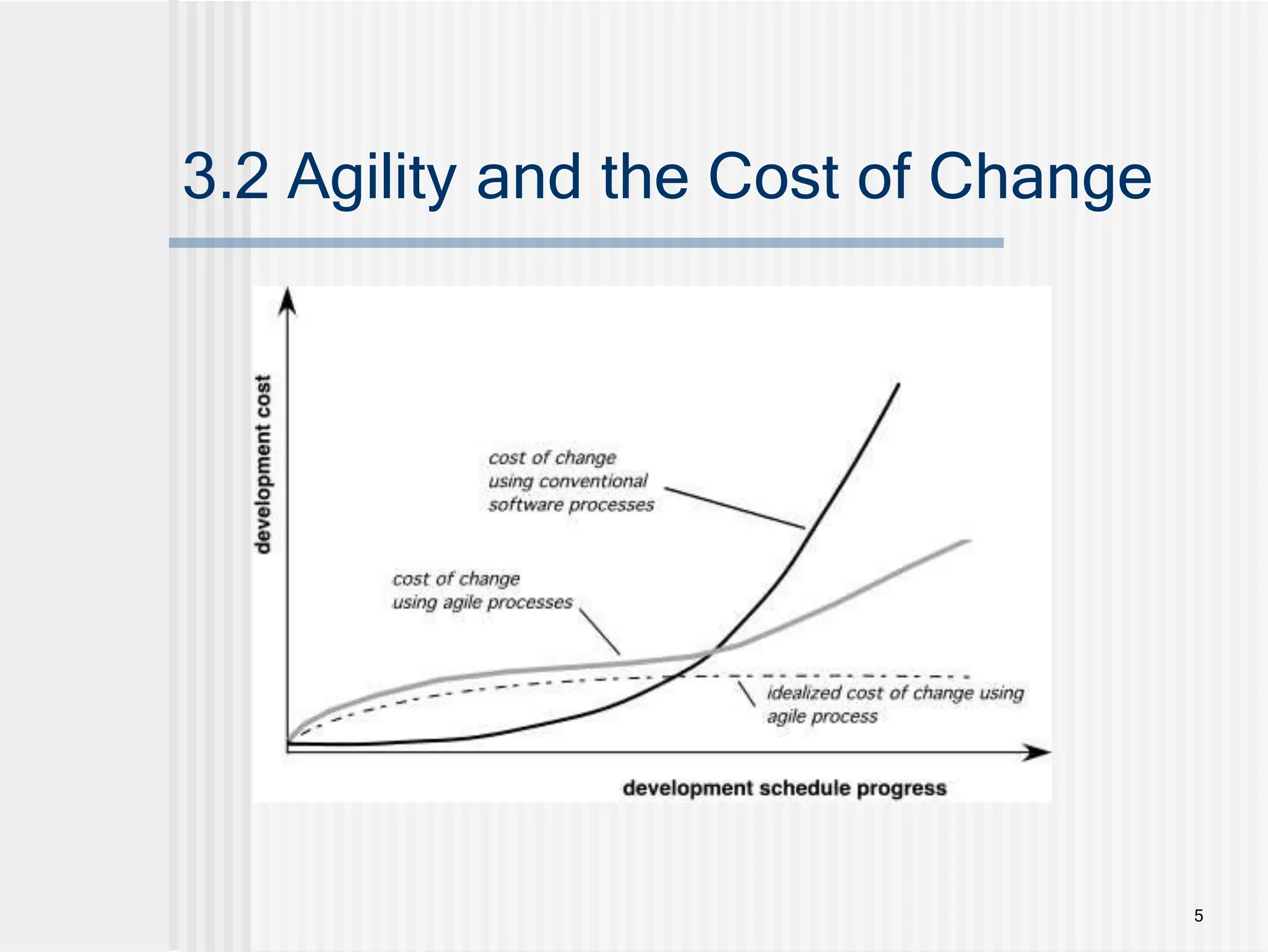 3.2 Agility and the Cost of Change

development cost

cost of change using conventional software processes

cost of change using agile processes

idealized cost of change using agile process

development schedule progress

5